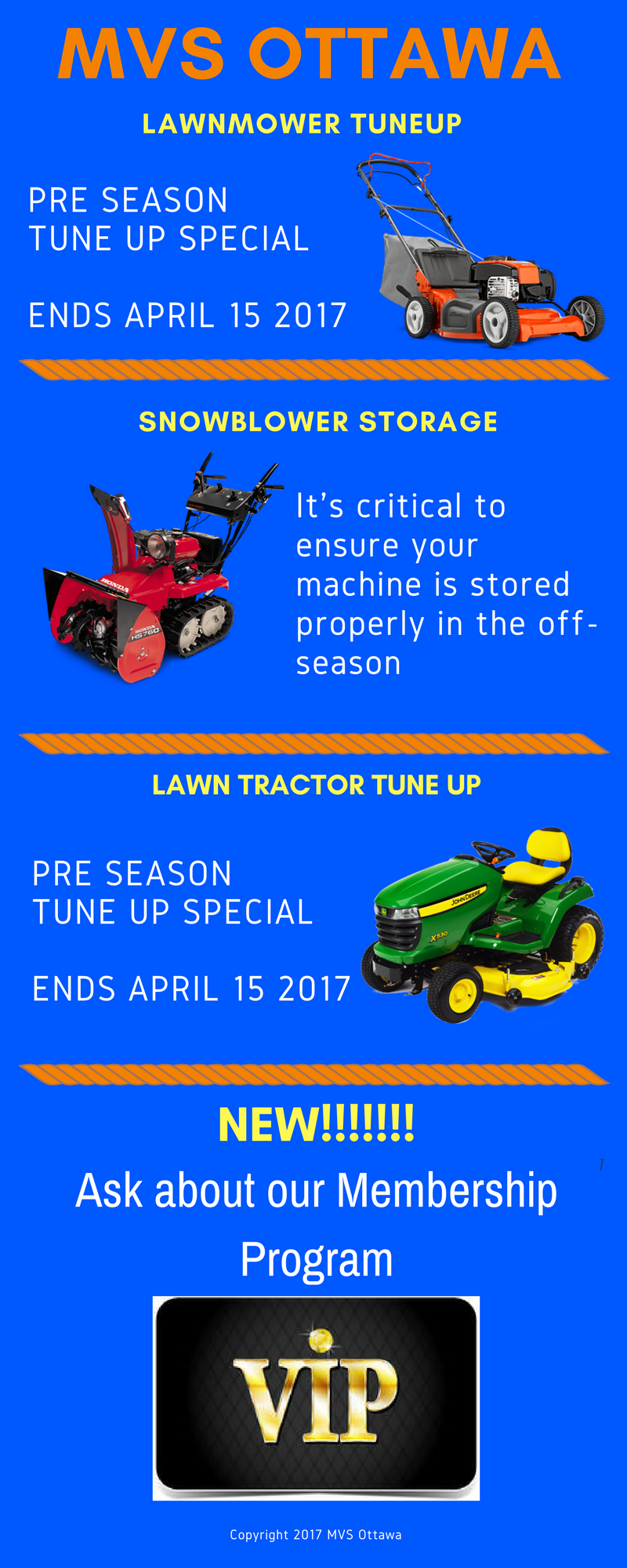 MVS OTTAWA

LAWNMOWER TUNEUP

PRE SEASON
TUNE UP SPECIAL

ENDS APRIL 15 2017

SNOWBLOWER STORAGE

HONDA
HONDA HS760

It's critical to ensure your machine is stored properly in the off-season

LAWN TRACTOR TUNE UP

PRE SEASON
TUNE UP SPECIAL

ENDS APRIL 15 2017

JOHN DEERE
X530

NEW!!!!!!!

Ask about our Membership Program

VIP

Copyright 2017 MVS Ottawa